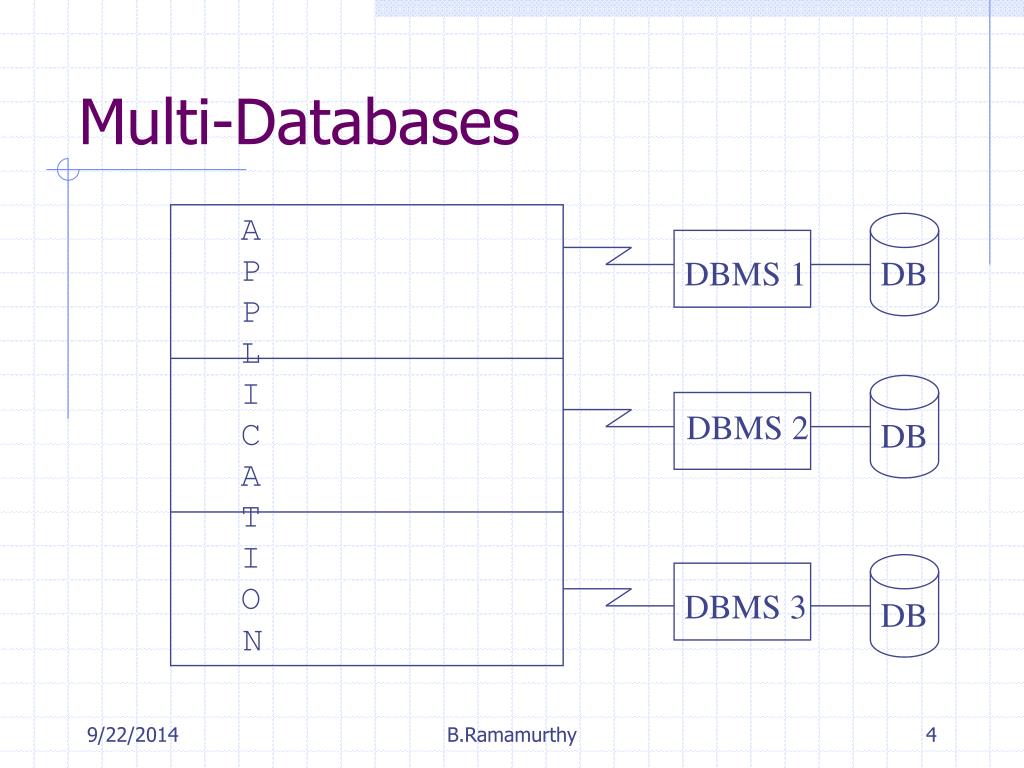 Multi-Databases

A
P
P
L
I
C
A
T
I
O
N

DBMS 1

DB

DBMS 2

DB

DBMS 3

DB

9/22/2014

B.Ramamurthy

4